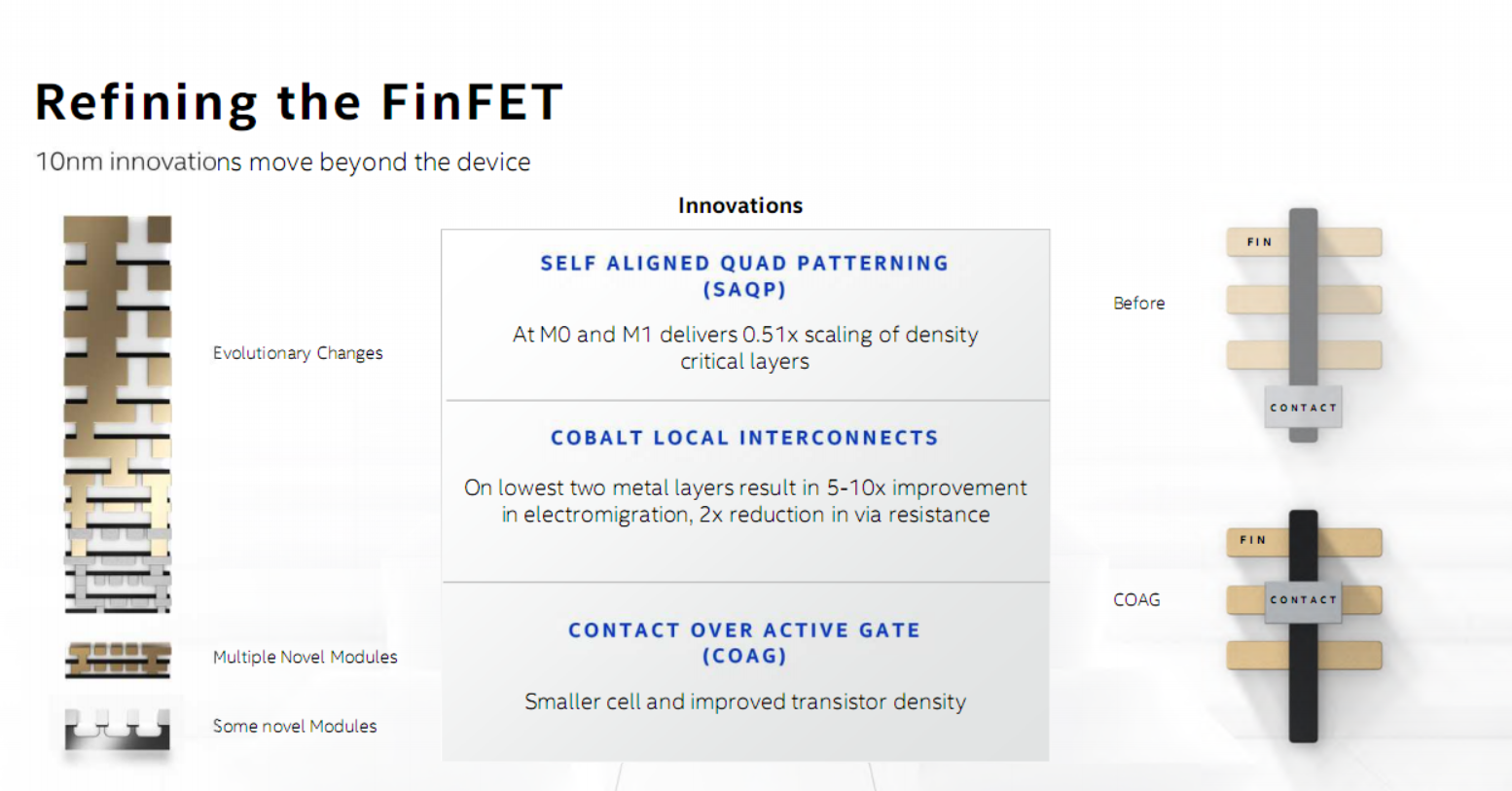 Refining the FinFET

10nm innovations move beyond the device

Evolutionary Changes

Multiple Novel Modules

Some novel Modules

Innovations

SELF ALIGNED QUAD PATTERNING (SAQP)

At M0 and M1 delivers 0.51x scaling of density critical layers

COBALT LOCAL INTERCONNECTS

On lowest two metal layers result in 5-10x improvement in electromigration, 2x reduction in via resistance

CONTACT OVER ACTIVE GATE (COAG)

Smaller cell and improved transistor density

Before

FIN

CONTACT

COAG

FIN

CONTACT